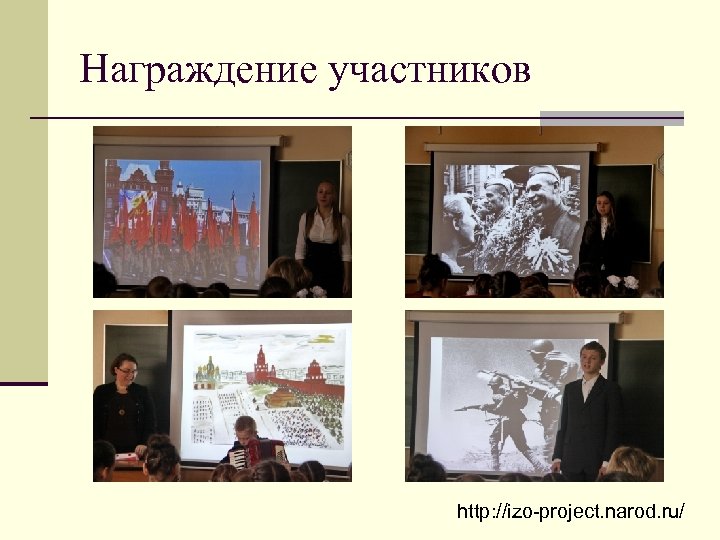 Награждение участников

http://izo-project.narod.ru/